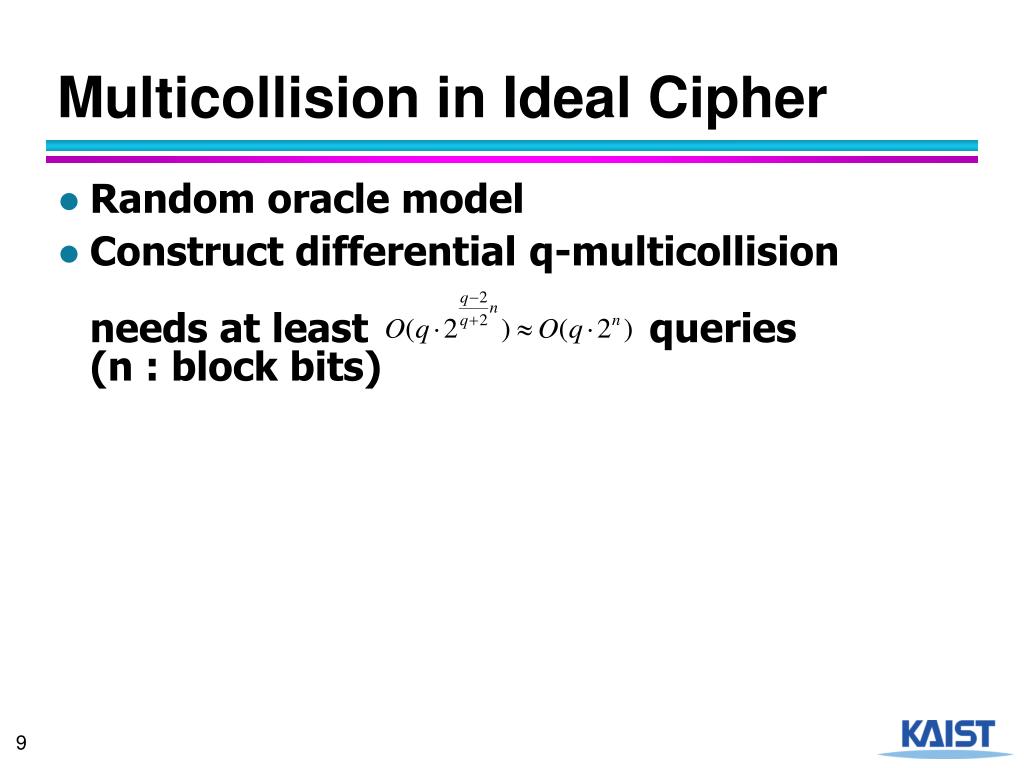 Multicollision in Ideal Cipher

● Random oracle model
● Construct differential q-multicollision

needs at least $O(q \cdot 2^{\frac{q-2}{q+2}n}) \approx O(q \cdot 2^n)$ queries
(n : block bits)

9

KAIST